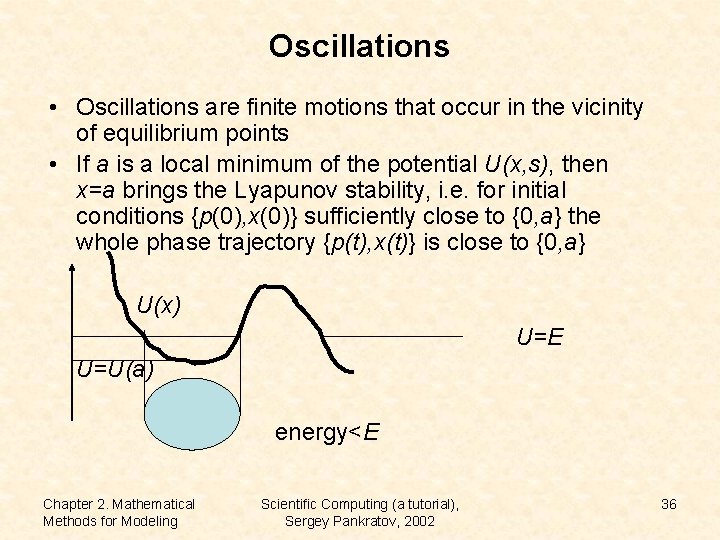 Oscillations

• Oscillations are finite motions that occur in the vicinity of equilibrium points
• If $a$ is a local minimum of the potential $U(x,s)$, then $x=a$ brings the Lyapunov stability, i.e. for initial conditions $\{p(0),x(0)\}$ sufficiently close to $\{0,a\}$ the whole phase trajectory $\{p(t),x(t)\}$ is close to $\{0,a\}$

$U(x)$

$U=E$

$U=U(a)$

energy<$E$

Chapter 2. Mathematical Methods for Modeling

Scientific Computing (a tutorial), Sergey Pankratov, 2002

36